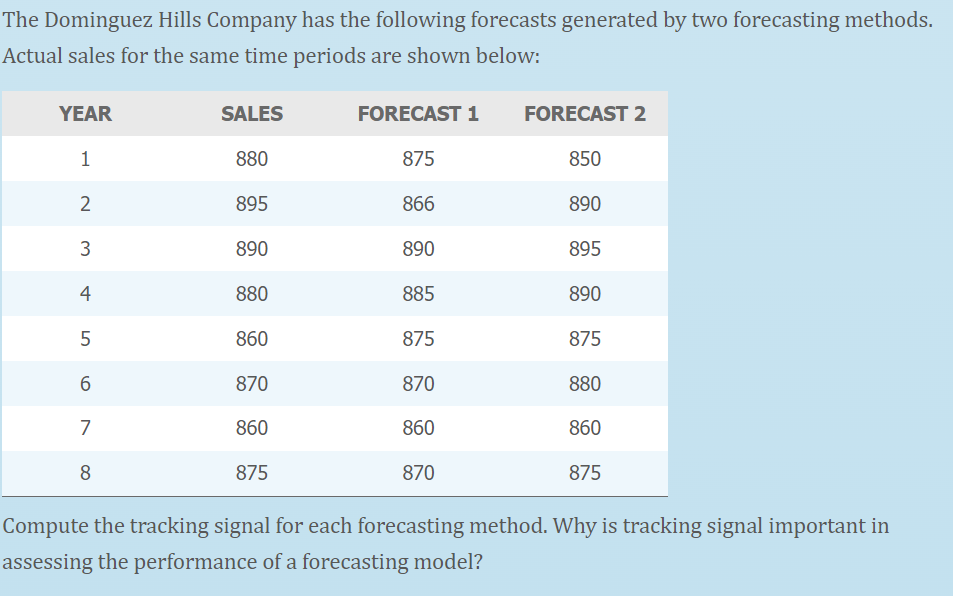 The Dominguez Hills Company has the following forecasts generated by two forecasting methods. Actual sales for the same time periods are shown below:

| YEAR | SALES | FORECAST 1 | FORECAST 2 |
|---|---|---|---|
| 1 | 880 | 875 | 850 |
| 2 | 895 | 866 | 890 |
| 3 | 890 | 890 | 895 |
| 4 | 880 | 885 | 890 |
| 5 | 860 | 875 | 875 |
| 6 | 870 | 870 | 880 |
| 7 | 860 | 860 | 860 |
| 8 | 875 | 870 | 875 |

Compute the tracking signal for each forecasting method. Why is tracking signal important in assessing the performance of a forecasting model?